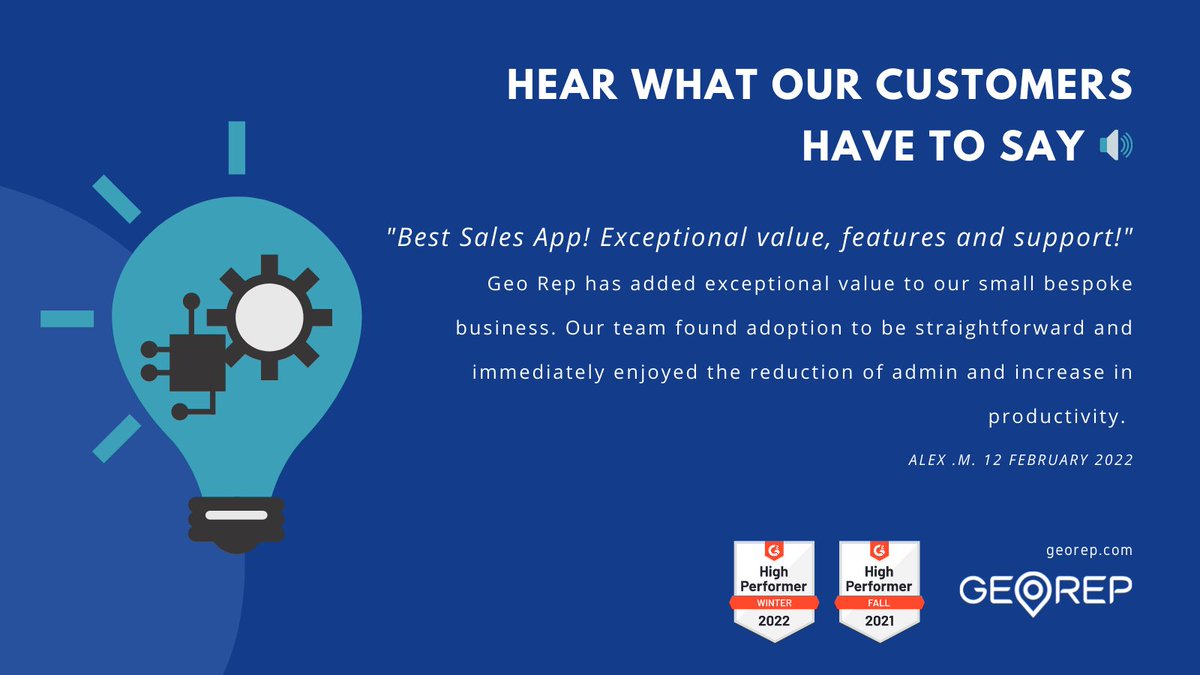 HEAR WHAT OUR CUSTOMERS HAVE TO SAY

"Best Sales App! Exceptional value, features and support!"

Geo Rep has added exceptional value to our small bespoke business. Our team found adoption to be straightforward and immediately enjoyed the reduction of admin and increase in productivity.

ALEX .M. 12 FEBRUARY 2022

G2
High Performer
WINTER
2022

G2
High Performer
FALL
2021

georep.com

GEOREP